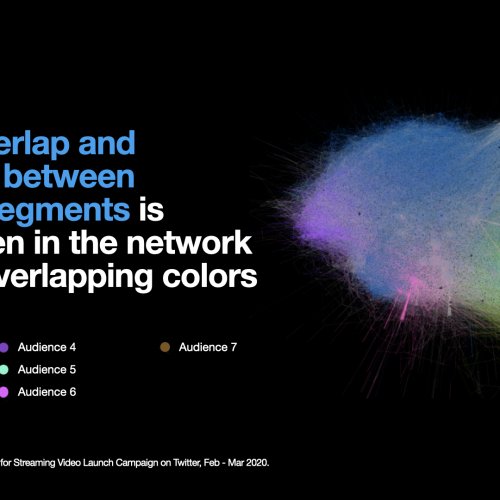 erlap and between egments is en in the network verlapping colors

Audience 4

Audience 5

Audience 6

Audience 7

for Streaming Video Launch Campaign on Twitter, Feb - Mar 2020.